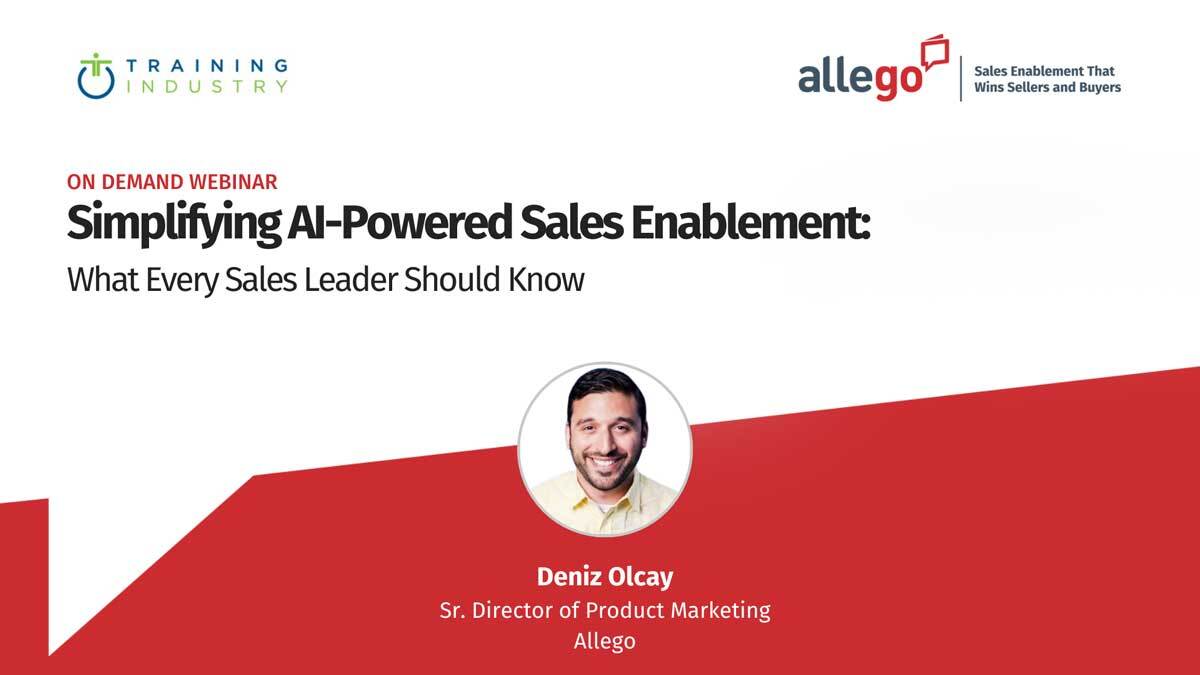 TRAINING INDUSTRY

allego
Sales Enablement That Wins Sellers and Buyers

ON DEMAND WEBINAR
Simplifying AI-Powered Sales Enablement:
What Every Sales Leader Should Know

Deniz Olcay
Sr. Director of Product Marketing
Allego